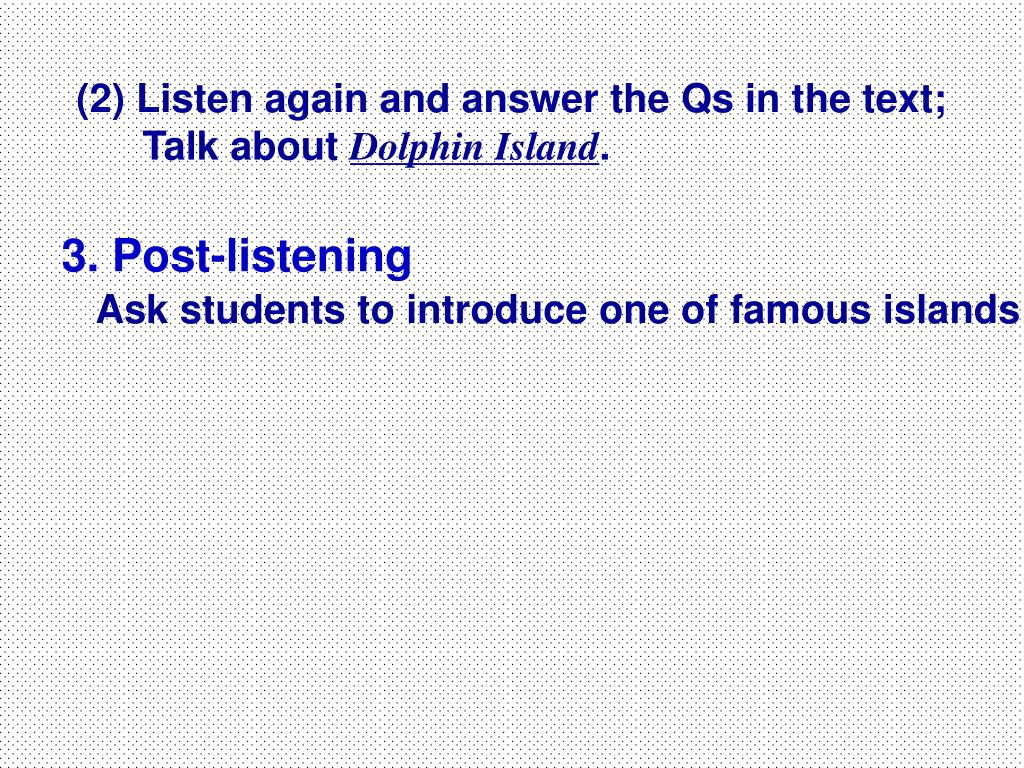 (2) Listen again and answer the Qs in the text;
Talk about Dolphin Island.

3. Post-listening
Ask students to introduce one of famous islands